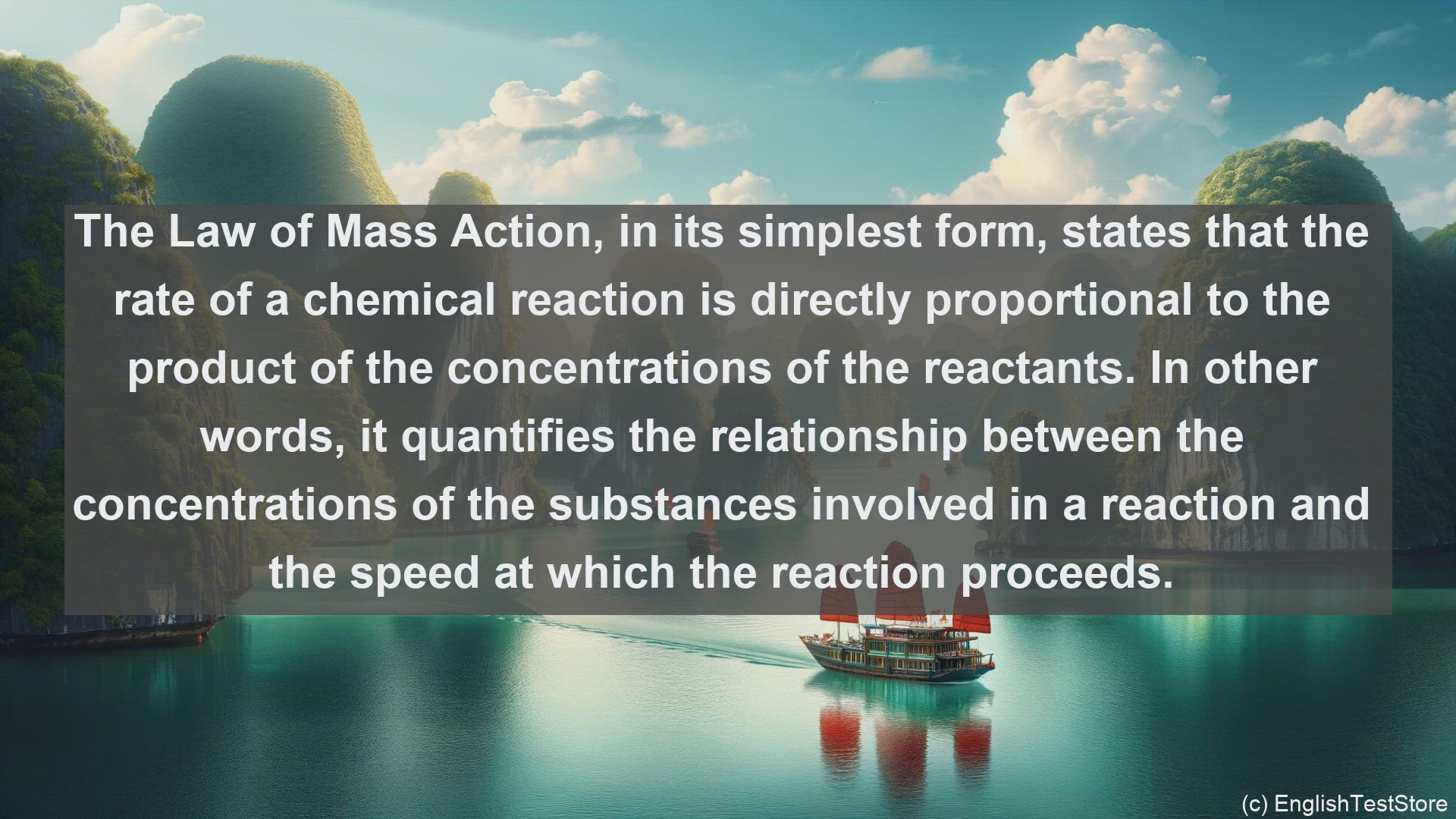 The Law of Mass Action, in its simplest form, states that the rate of a chemical reaction is directly proportional to the product of the concentrations of the reactants. In other words, it quantifies the relationship between the concentrations of the substances involved in a reaction and the speed at which the reaction proceeds.

(c) EnglishTestStore